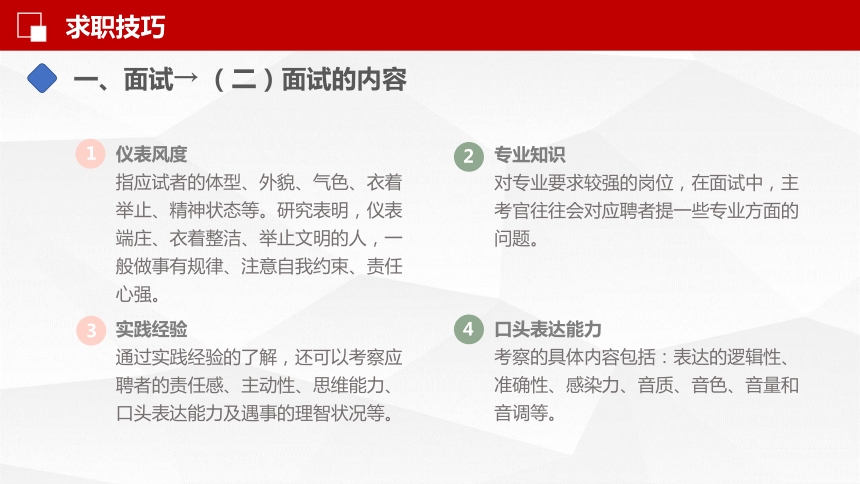 求职技巧

一、面试→（二）面试的内容

1 仪表风度
指应试者的体型、外貌、气色、衣着举止、精神状态等。研究表明，仪表端庄、衣着整洁、举止文明的人，一般做事有规律、注意自我约束、责任心强。

3 实践经验
通过实践经验的了解，还可以考察应聘者的责任感、主动性、思维能力、口头表达能力及遇事的理智状况等。

2 专业知识
对专业要求较强的岗位，在面试中，主考官往往会对应聘者提一些专业方面的问题。

4 口头表达能力
考察的具体内容包括：表达的逻辑性、准确性、感染力、音质、音色、音量和音调等。